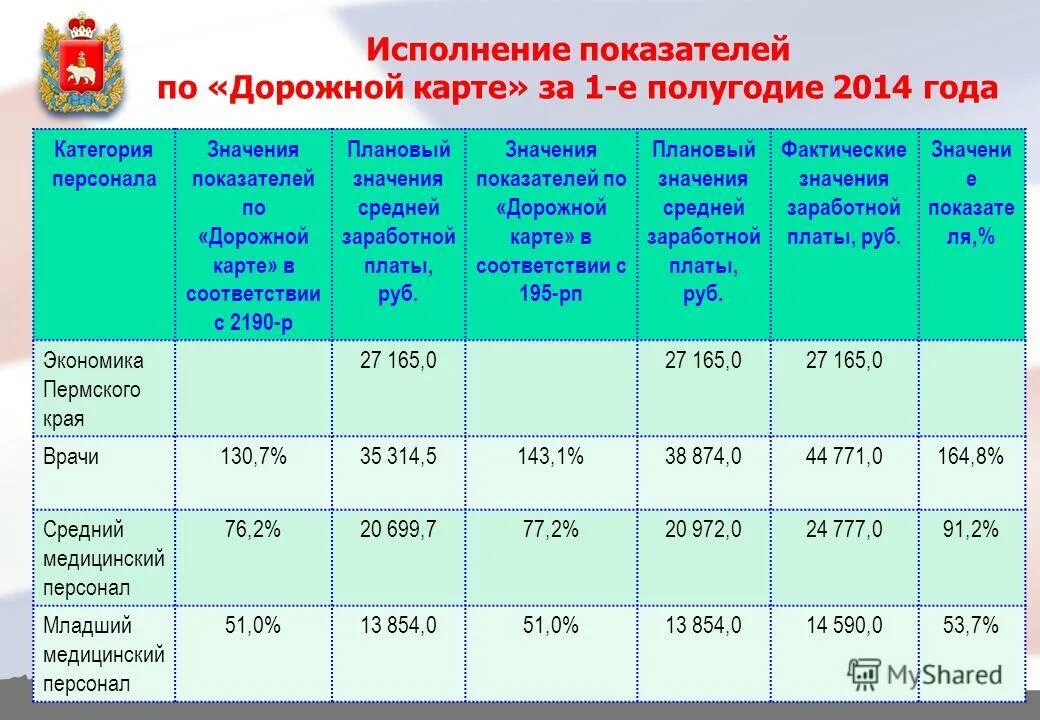 Исполнение показателей по «Дорожной карте» за 1-е полугодие 2014 года

| Категория персонала | Значения показателей по «Дорожной карте» в соответствии с 2190-р | Плановый значения средней заработной платы, руб. | Значения показателей по «Дорожной карте» в соответствии с 195-рп | Плановый значения средней заработной платы, руб. | Фактические значения заработной платы, руб. | Значение показателя,% |
|---|---|---|---|---|---|---|
| Экономика Пермского края | | 27 165,0 | | 27 165,0 | 27 165,0 | |
| Врачи | 130,7% | 35 314,5 | 143,1% | 38 874,0 | 44 771,0 | 164,8% |
| Средний медицинский персонал | 76,2% | 20 699,7 | 77,2% | 20 972,0 | 24 777,0 | 91,2% |
| Младший медицинский персонал | 51,0% | 13 854,0 | 51,0% | 13 854,0 | 14 590,0 | 53,7% |

MyShared